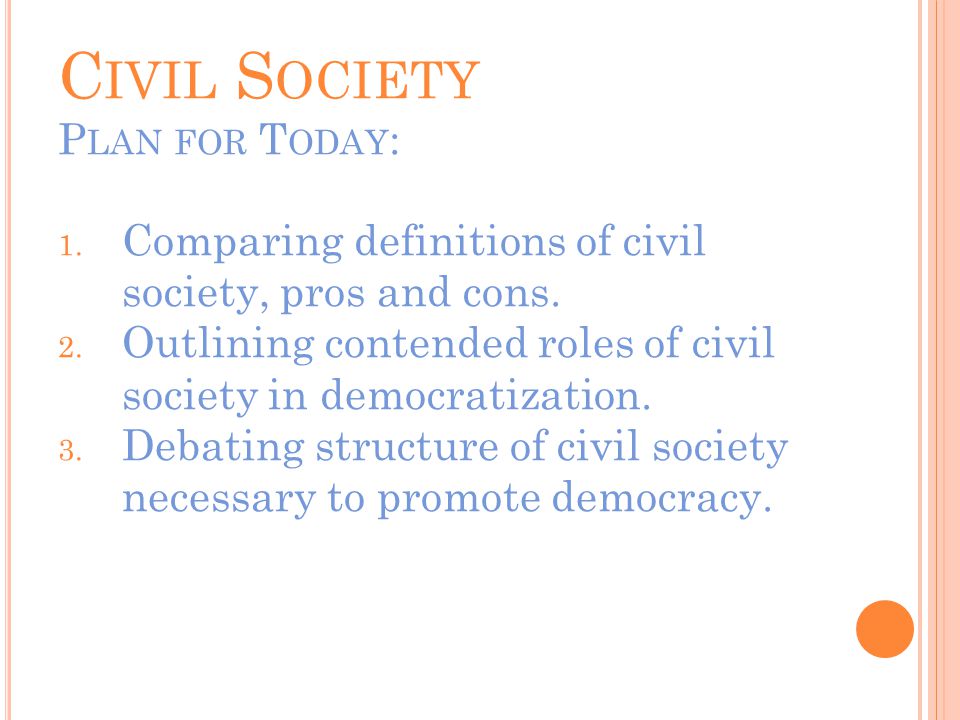 CIVIL SOCIETY
PLAN FOR TODAY:

1. Comparing definitions of civil society, pros and cons.
2. Outlining contended roles of civil society in democratization.
3. Debating structure of civil society necessary to promote democracy.